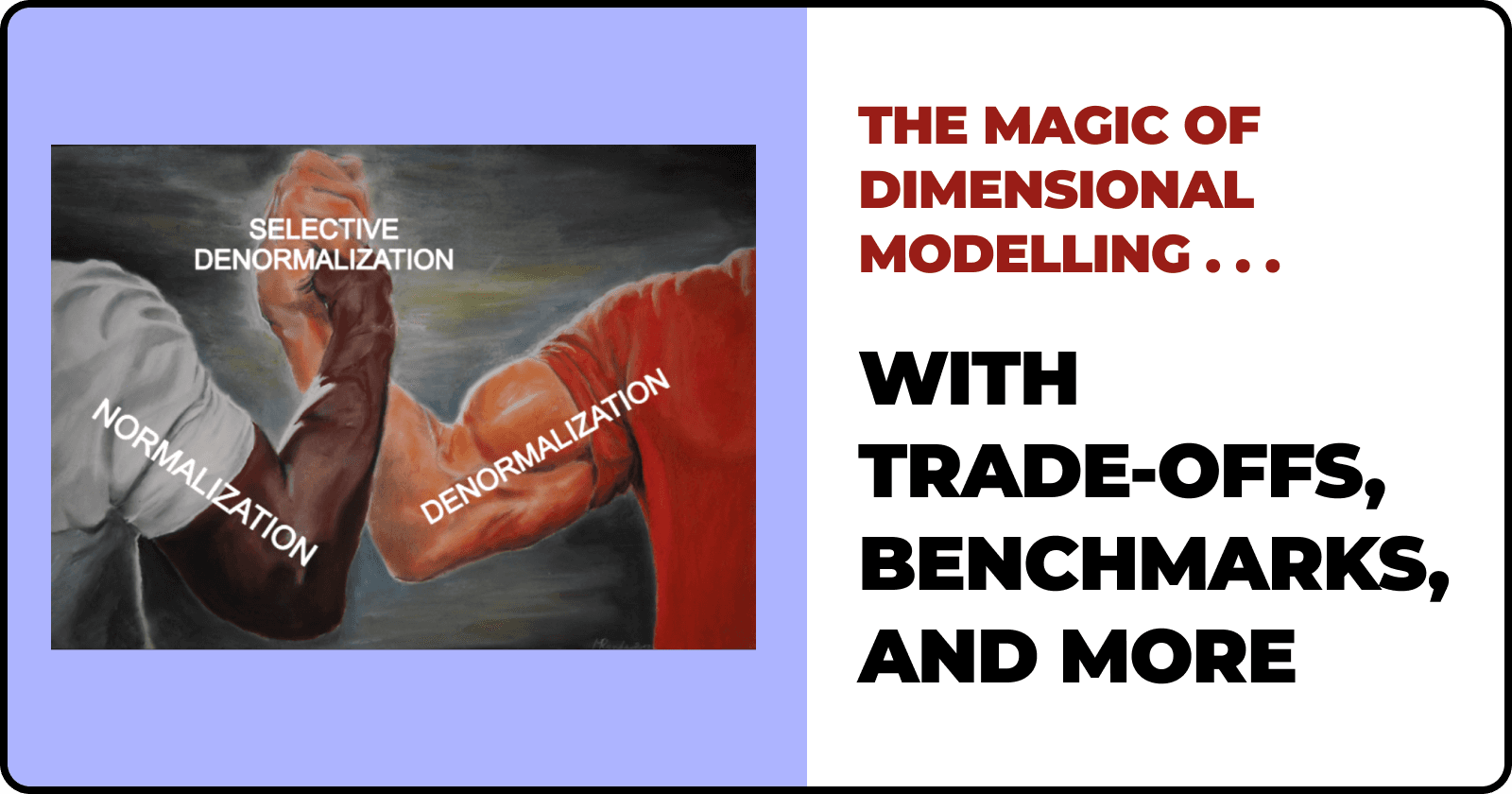 SELECTIVE DENORMALIZATION

NORMALIZATION

DENORMALIZATION

THE MAGIC OF DIMENSIONAL MODELLING . . .

WITH TRADE-OFFS, BENCHMARKS, AND MORE